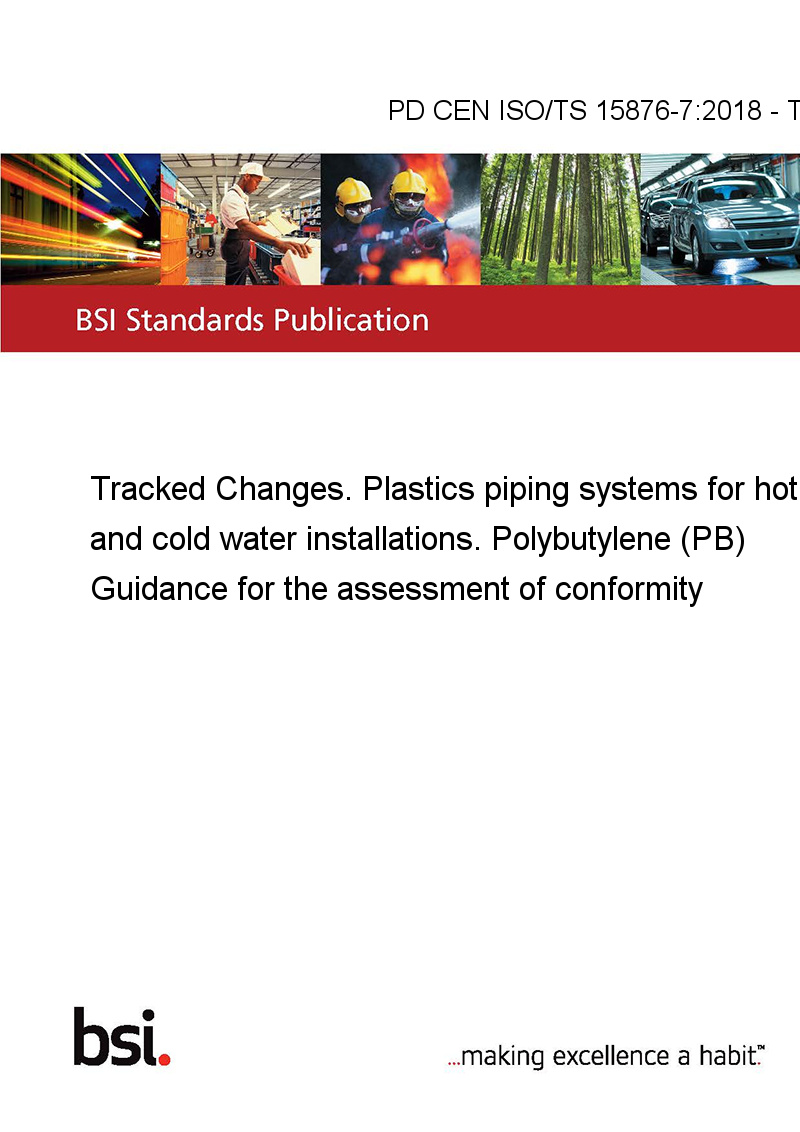 PD CEN ISO/TS 15876-7:2018 - T

BSI Standards Publication

Tracked Changes. Plastics piping systems for hot and cold water installations. Polybutylene (PB) Guidance for the assessment of conformity

bsi.

...making excellence a habit.™